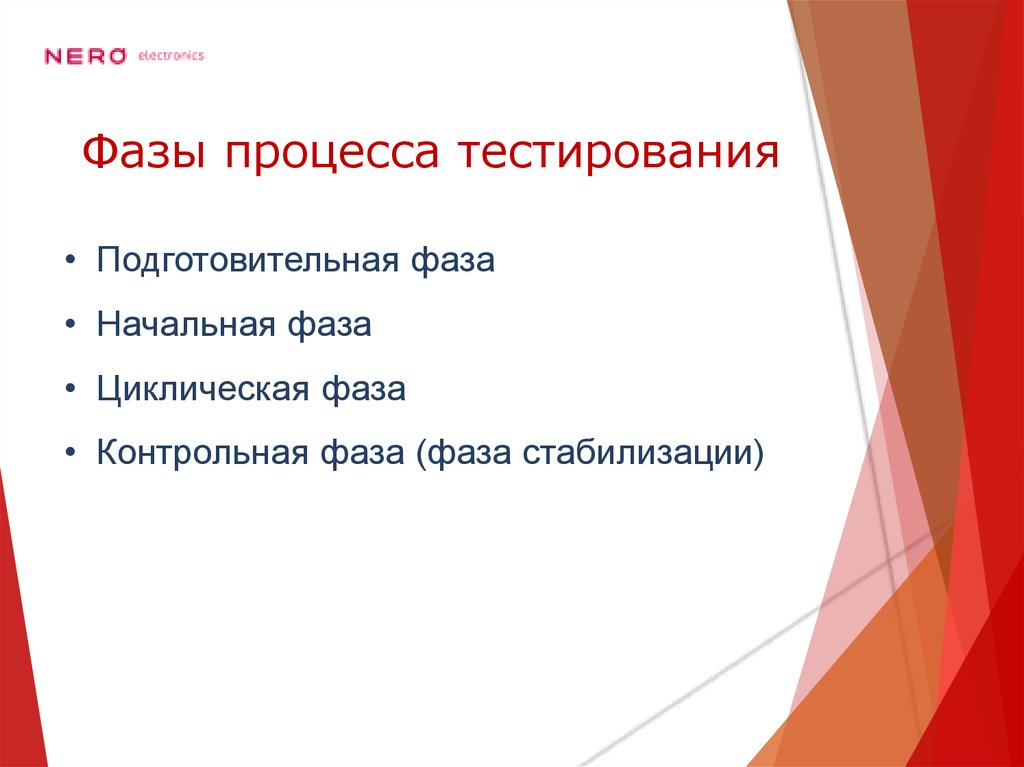 NERO electronics

Фазы процесса тестирования

• Подготовительная фаза
• Начальная фаза
• Циклическая фаза
• Контрольная фаза (фаза стабилизации)